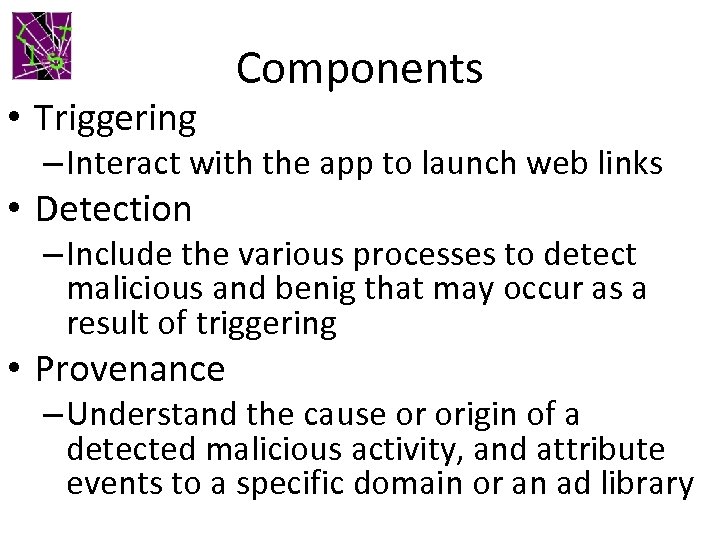 Components

• Triggering
– Interact with the app to launch web links
• Detection
– Include the various processes to detect malicious and benig that may occur as a result of triggering
• Provenance
– Understand the cause or origin of a detected malicious activity, and attribute events to a specific domain or an ad library